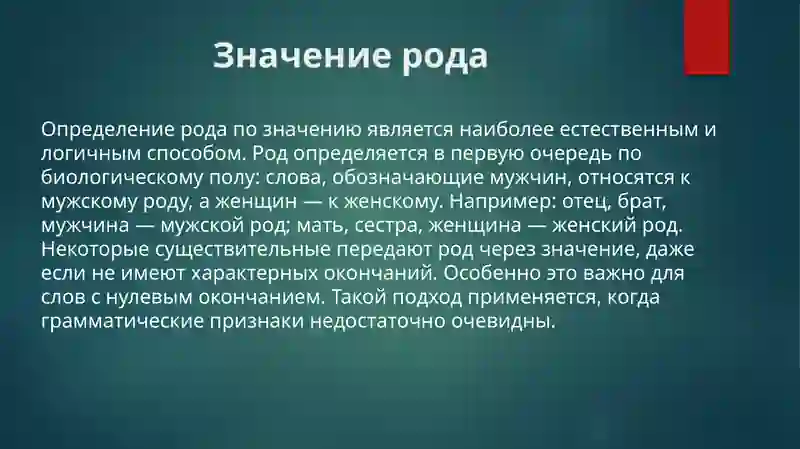 Значение рода

Определение рода по значению является наиболее естественным и логичным способом. Род определяется в первую очередь по биологическому полу: слова, обозначающие мужчин, относятся к мужскому роду, а женщин — к женскому. Например: отец, брат, мужчина — мужской род; мать, сестра, женщина — женский род. Некоторые существительные передают род через значение, даже если не имеют характерных окончаний. Особенно это важно для слов с нулевым окончанием. Такой подход применяется, когда грамматические признаки недостаточно очевидны.